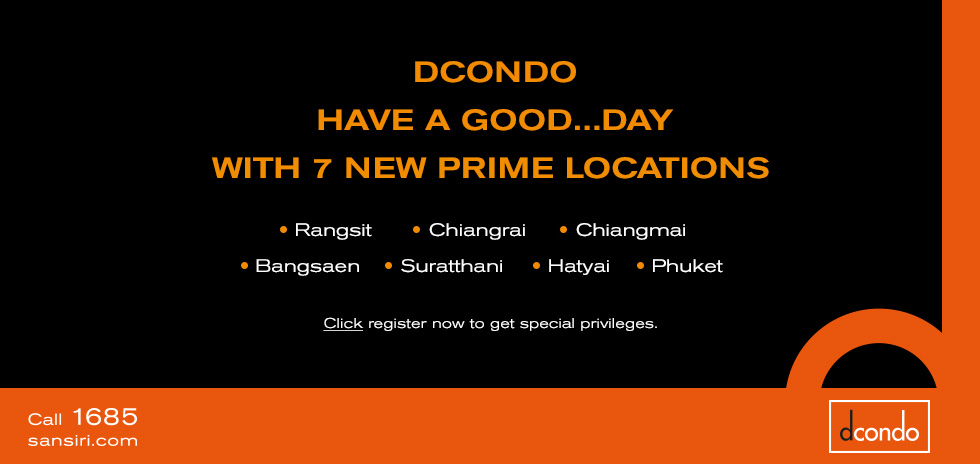 DCONDO
HAVE A GOOD...DAY
WITH 7 NEW PRIME LOCATIONS

• Rangsit • Chiangrai • Chiangmai
• Bangsaen • Suratthani • Hatyai • Phuket

Click register now to get special privileges.

Call 1685
sansiri.com

dcondo